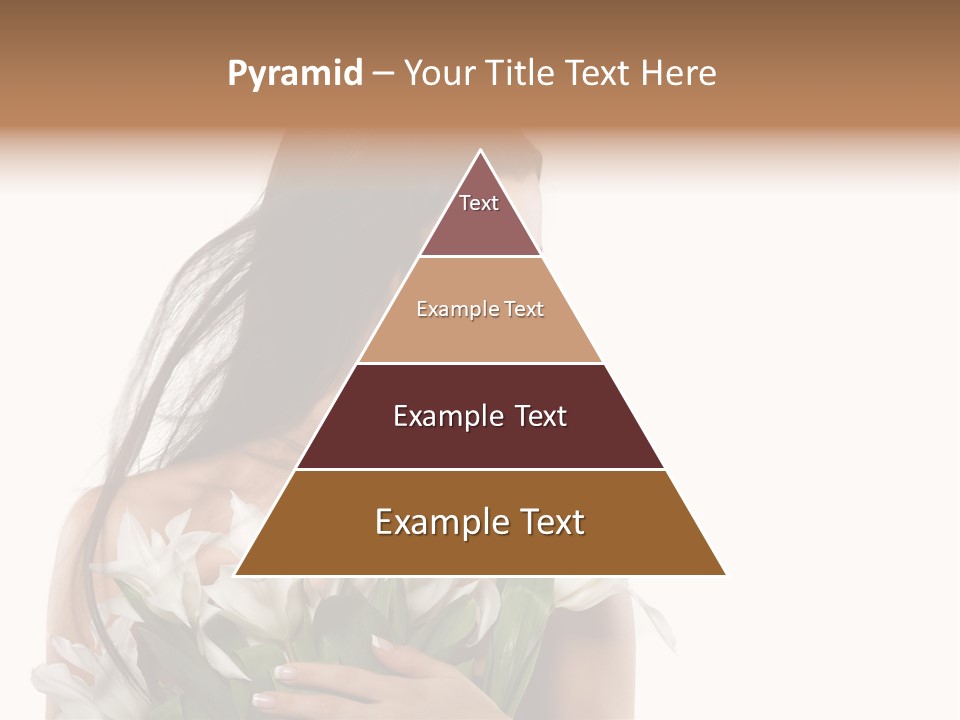 Pyramid – Your Title Text Here

Text

Example Text

Example Text

Example Text